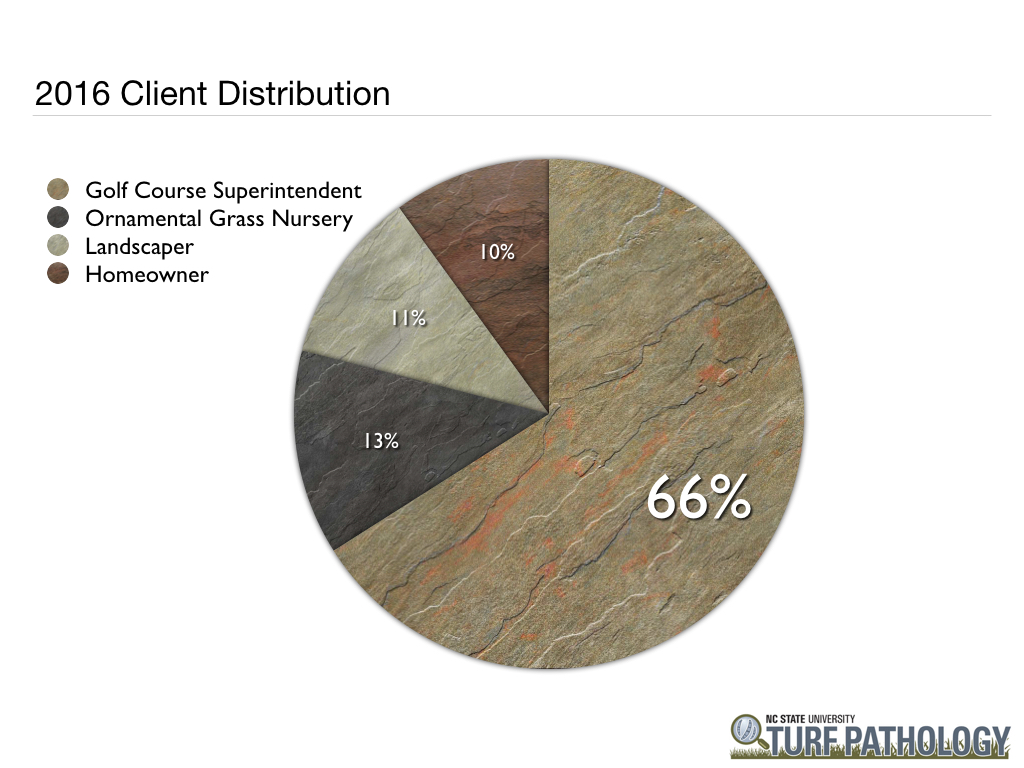 2016 Client Distribution

Golf Course Superintendent
Ornamental Grass Nursery
Landscaper
Homeowner

10%

11%

13%

66%

NC STATE UNIVERSITY
TURF PATHOLOGY